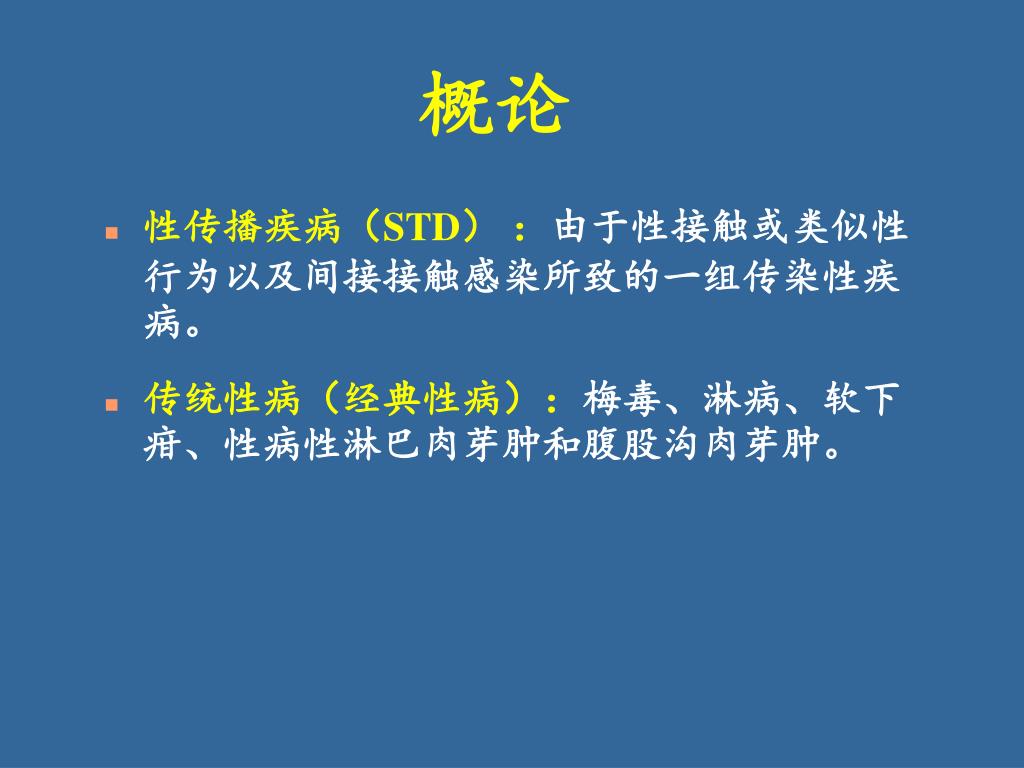 概论

性传播疾病（STD）：由于性接触或类似性行为以及间接接触感染所致的一组传染性疾病。

传统性病（经典性病）：梅毒、淋病、软下疳、性病性淋巴肉芽肿和腹股沟肉芽肿。